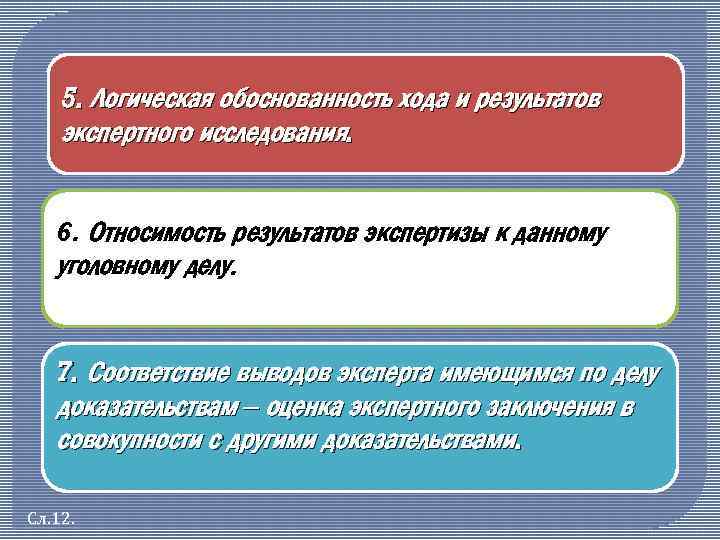 5. Логическая обоснованность хода и результатов экспертного исследования.

6. Относимость результатов экспертизы к данному уголовному делу.

7. Соответствие выводов эксперта имеющимся по делу доказательствам – оценка экспертного заключения в совокупности с другими доказательствами.

Сл.12.